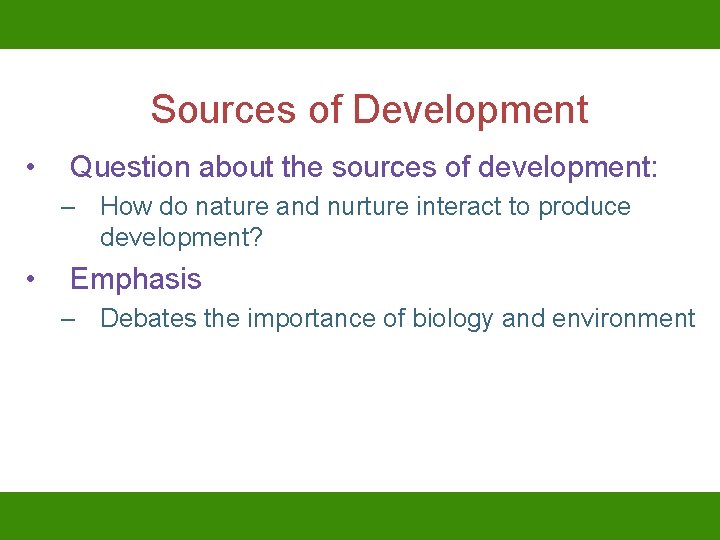 Sources of Development

• Question about the sources of development:
– How do nature and nurture interact to produce development?

• Emphasis
– Debates the importance of biology and environment